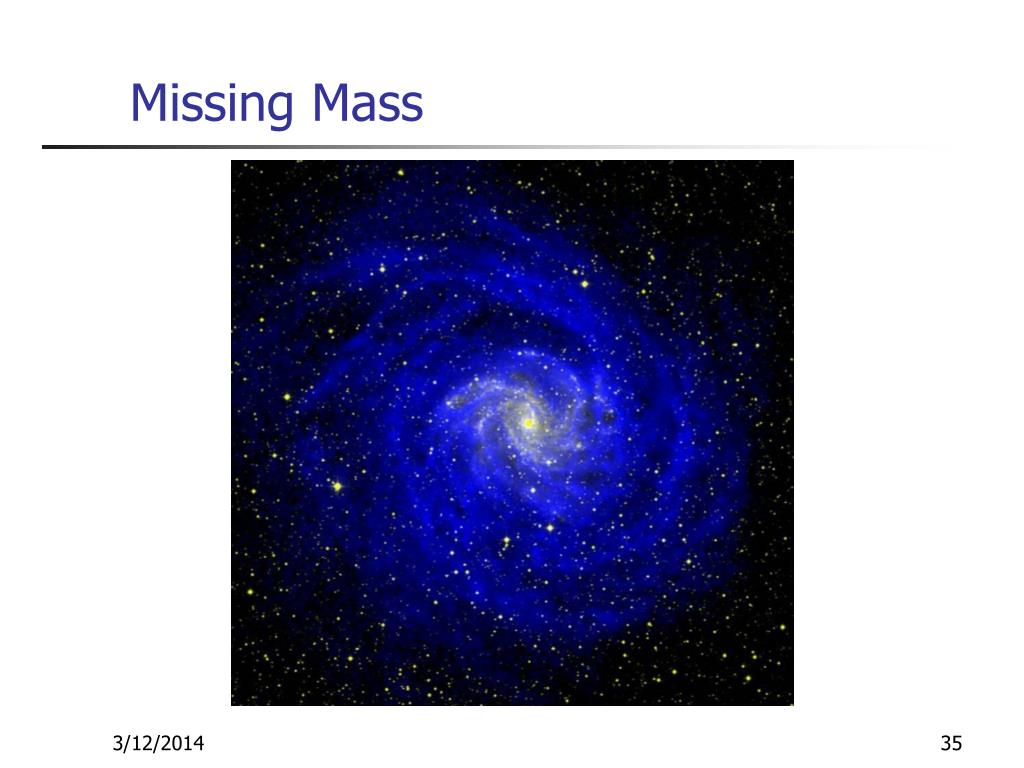 Missing Mass

3/12/2014

35